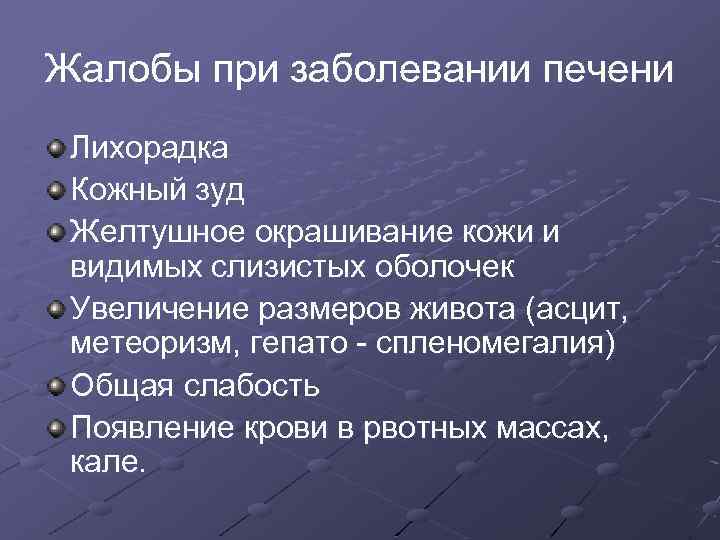 Жалобы при заболевании печени

Лихорадка

Кожный зуд

Желтушное окрашивание кожи и видимых слизистых оболочек

Увеличение размеров живота (асцит, метеоризм, гепато - спленомегалия)

Общая слабость

Появление крови в рвотных массах, кале.